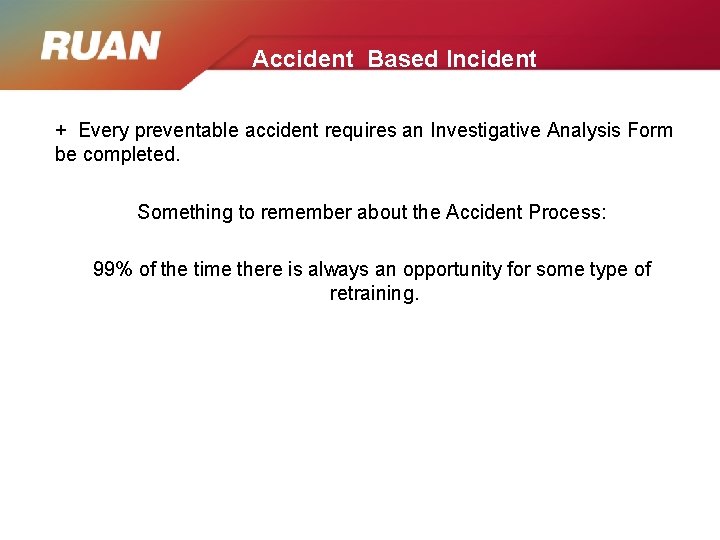 RUAN

Accident Based Incident

+ Every preventable accident requires an Investigative Analysis Form be completed.

Something to remember about the Accident Process:

99% of the time there is always an opportunity for some type of retraining.